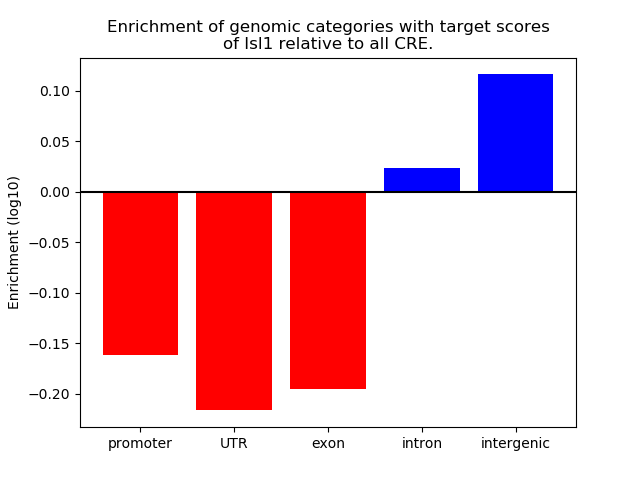 Enrichment of genomic categories with target scores of Isl1 relative to all CRE.

Enrichment (log10)

0.10
0.05
0.00
−0.05
−0.10
−0.15
−0.20

promoter
UTR
exon
intron
intergenic